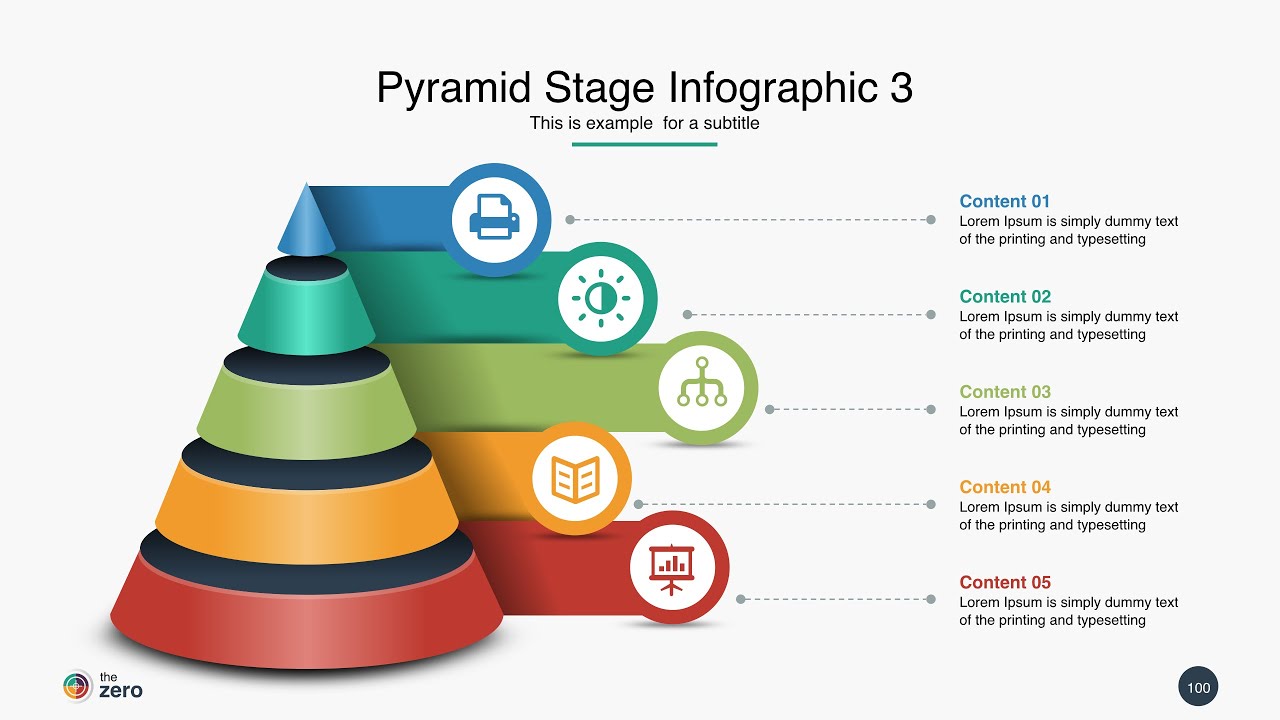 Pyramid Stage Infographic 3
This is example for a subtitle

Content 01
Lorem Ipsum is simply dummy text of the printing and typesetting

Content 02
Lorem Ipsum is simply dummy text of the printing and typesetting

Content 03
Lorem Ipsum is simply dummy text of the printing and typesetting

Content 04
Lorem Ipsum is simply dummy text of the printing and typesetting

Content 05
Lorem Ipsum is simply dummy text of the printing and typesetting

the zero

100